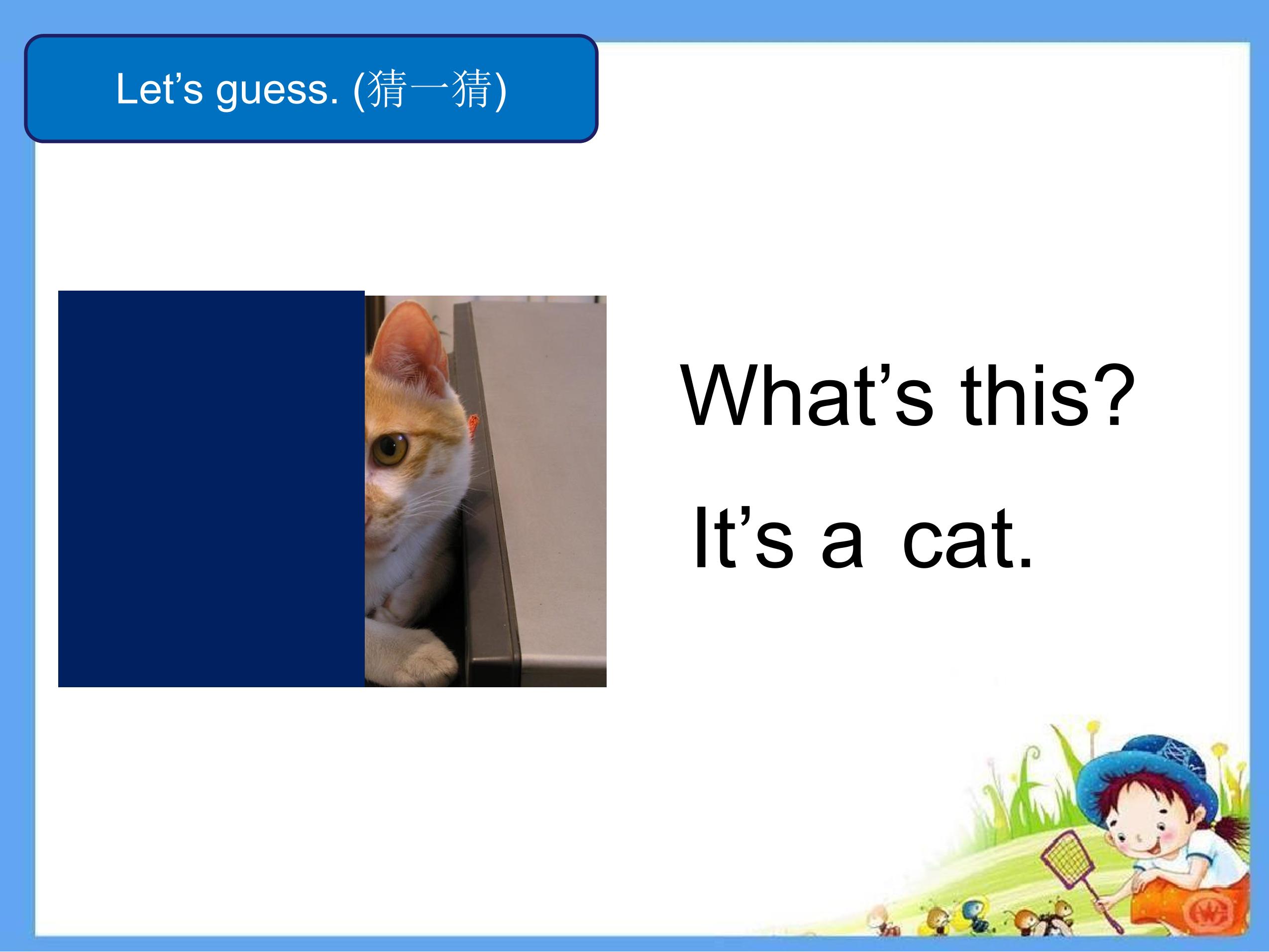 Let’s guess. (猜一猜)

What’s this?

It’s a cat.